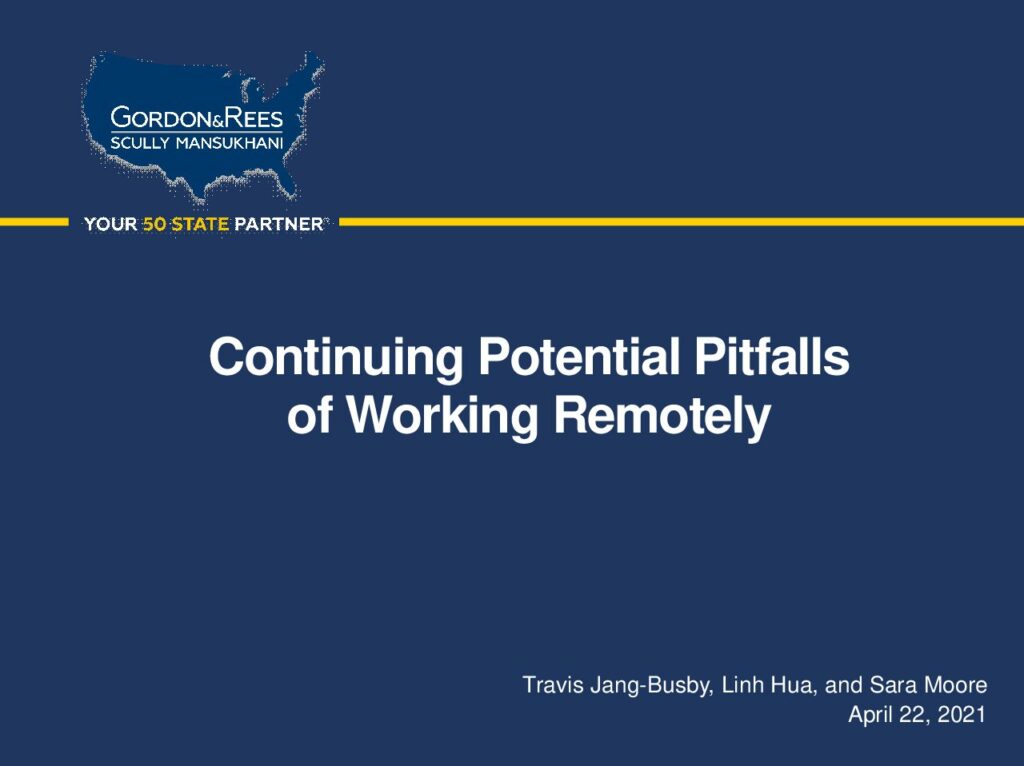 GORDON&REES
SCULLY MANSUKHANI

YOUR 50 STATE PARTNER®

Continuing Potential Pitfalls of Working Remotely

Travis Jang-Busby, Linh Hua, and Sara Moore
April 22, 2021